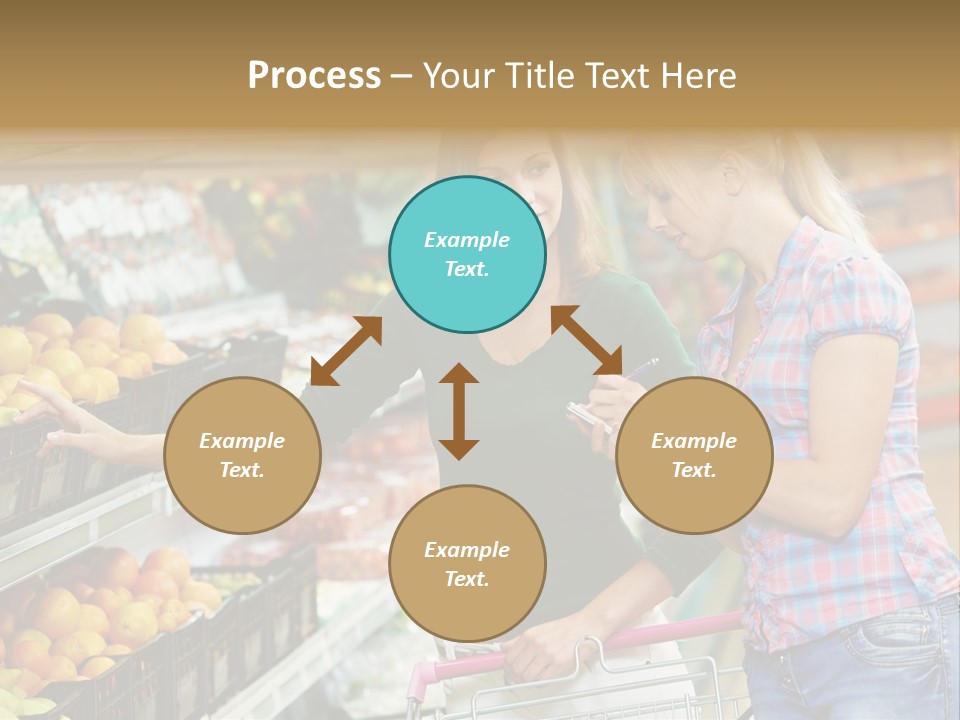 Process – Your Title Text Here

Example Text.

Example Text.

Example Text.

Example Text.